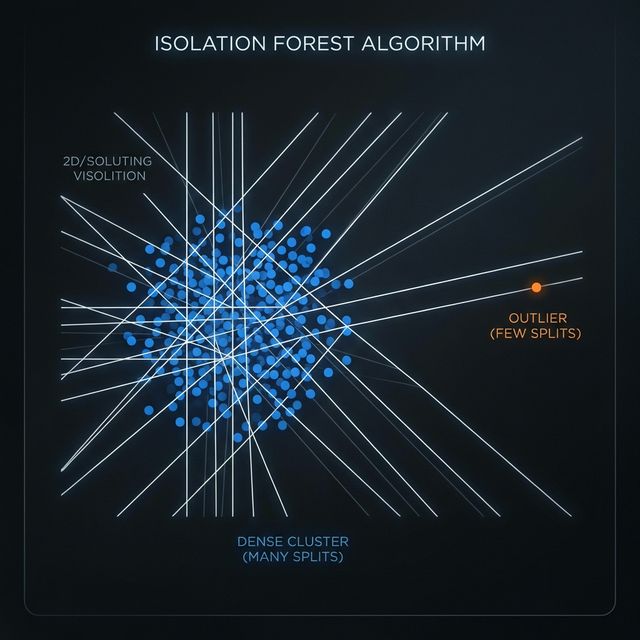 ISOLATION FOREST ALGORITHM

2D/SOLUTING
VISOLITION

OUTLIER
(FEW SPLITS)

DENSE CLUSTER
(MANY SPLITS)